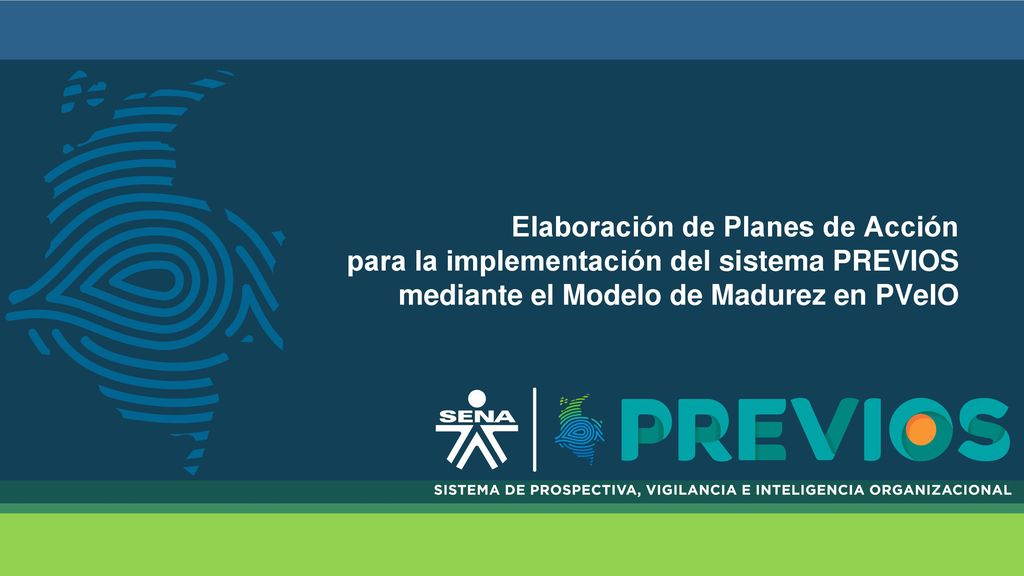 Elaboración de Planes de Acción
para la implementación del sistema PREVIOS
mediante el Modelo de Madurez en PVeIO

SENA

PREVIOS

SISTEMA DE PROSPECTIVA, VIGILANCIA E INTELIGENCIA ORGANIZACIONAL